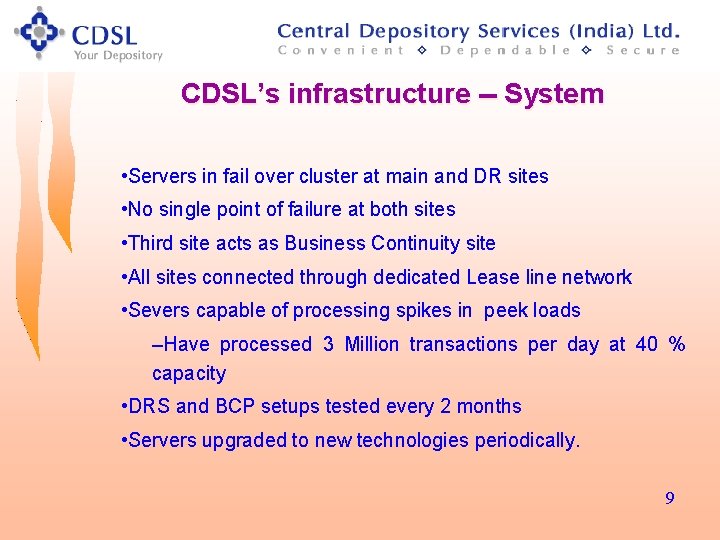 CDSL
Your Depository

Central Depository Services (India) Ltd.
Convenient ◇ Dependable ◇ Secure

CDSL's infrastructure – System

•Servers in fail over cluster at main and DR sites

•No single point of failure at both sites

•Third site acts as Business Continuity site

•All sites connected through dedicated Lease line network

•Severs capable of processing spikes in peek loads

–Have processed 3 Million transactions per day at 40 % capacity

•DRS and BCP setups tested every 2 months

•Servers upgraded to new technologies periodically.

9